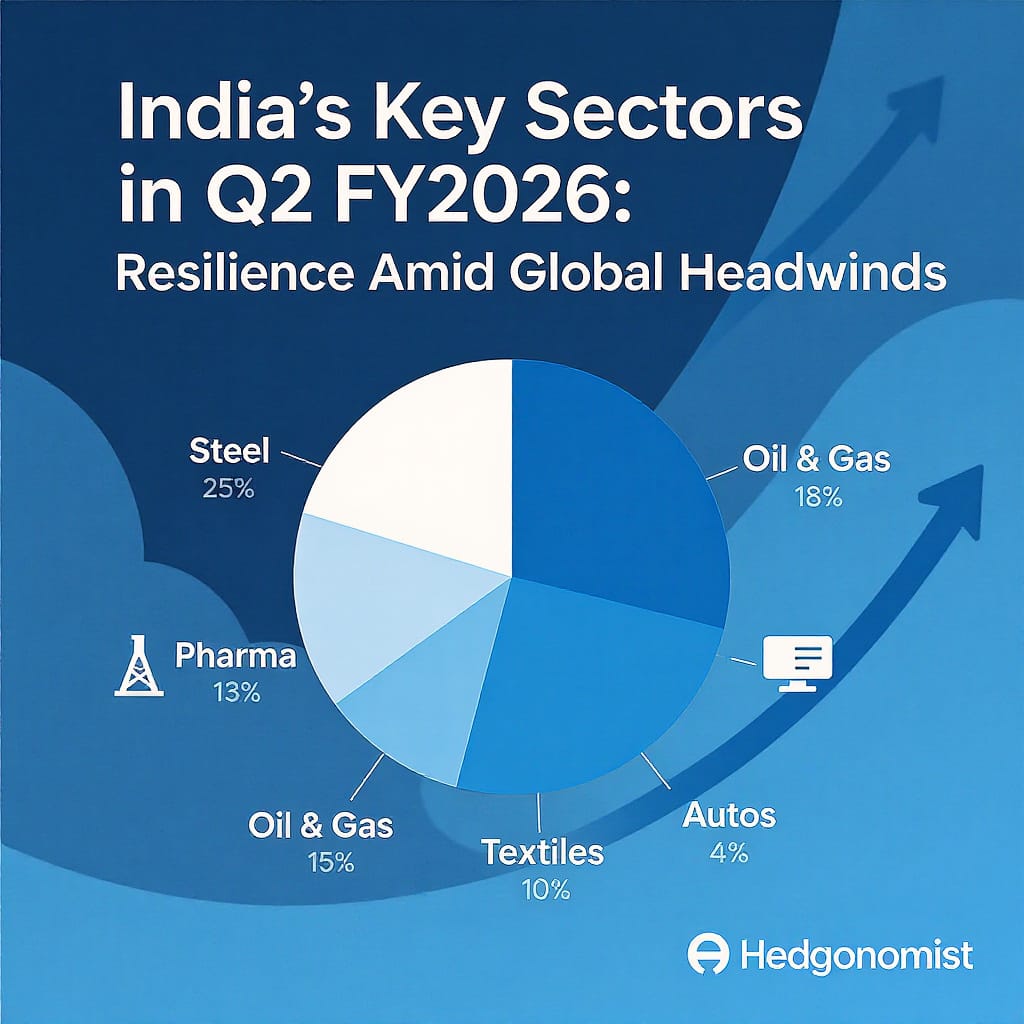 India's Key Sectors in Q2 FY2026:
Resilience Amid Global Headwinds

Steel
25%

Oil & Gas
18%

Pharma
13%

Oil & Gas
15%

Textiles
10%

Autos
4%

Hedgonomist